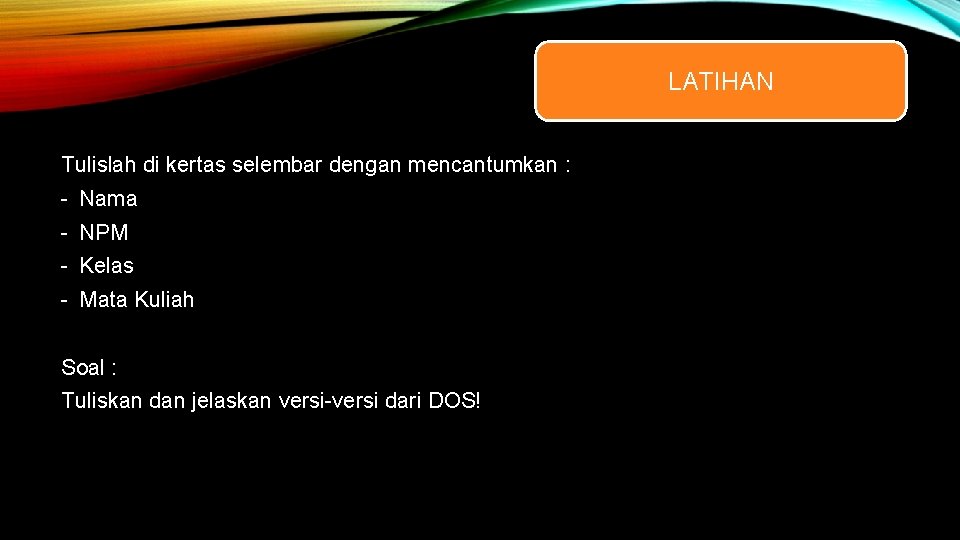 LATIHAN

Tulislah di kertas selembar dengan mencantumkan :
- Nama
- NPM
- Kelas
- Mata Kuliah

Soal :
Tuliskan dan jelaskan versi-versi dari DOS!